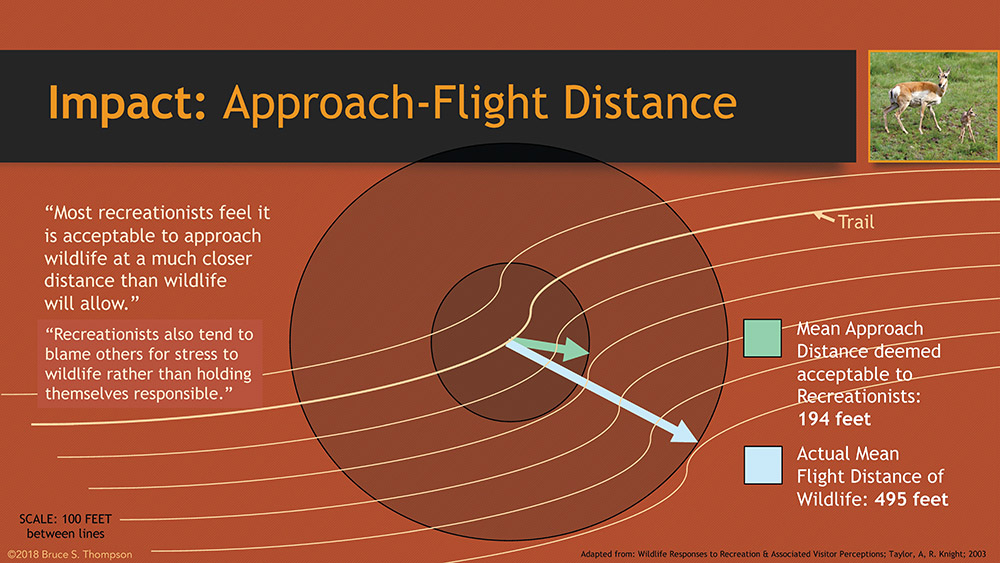 Impact: Approach-Flight Distance

"Most recreationists feel it is acceptable to approach wildlife at a much closer distance than wildlife will allow."

"Recreationists also tend to blame others for stress to wildlife rather than holding themselves responsible."

Trail

Mean Approach Distance deemed acceptable to Recreationists: 194 feet

Actual Mean Flight Distance of Wildlife: 495 feet

SCALE: 100 FEET between lines

©2018 Bruce S. Thompson

Adapted from: Wildlife Responses to Recreation & Associated Visitor Perceptions; Taylor, A. R. Knight; 2003